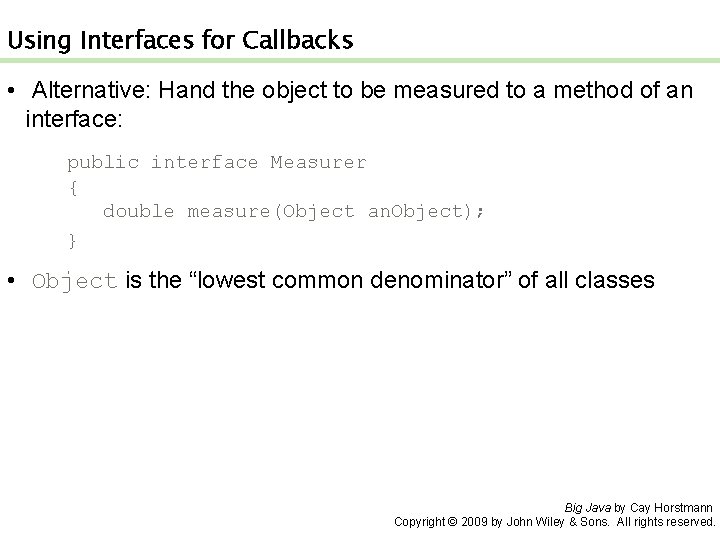 Using Interfaces for Callbacks

• Alternative: Hand the object to be measured to a method of an interface:

public interface Measurer
{
   double measure(Object anObject);
}

• Object is the “lowest common denominator” of all classes

Big Java by Cay Horstmann
Copyright © 2009 by John Wiley & Sons. All rights reserved.